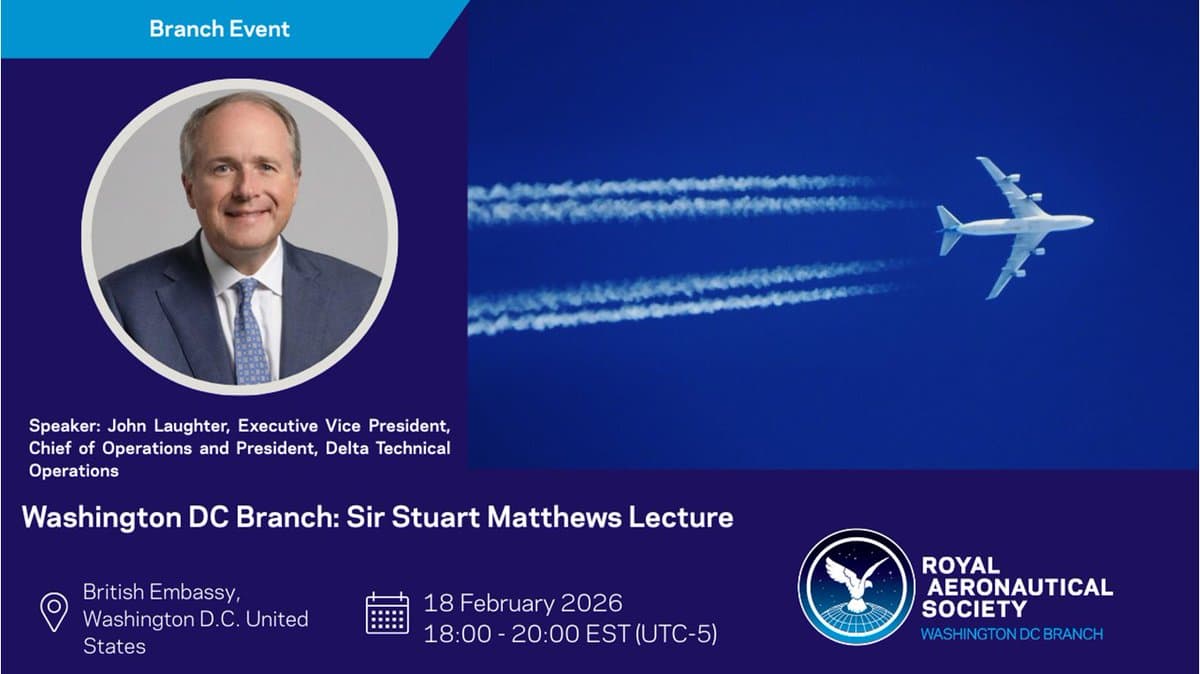 Branch Event

Speaker: John Laughter, Executive Vice President, Chief of Operations and President, Delta Technical Operations

Washington DC Branch: Sir Stuart Matthews Lecture

British Embassy, Washington D.C. United States

18 February 2026
18:00 - 20:00 EST (UTC-5)

ROYAL AERONAUTICAL SOCIETY
WASHINGTON DC BRANCH